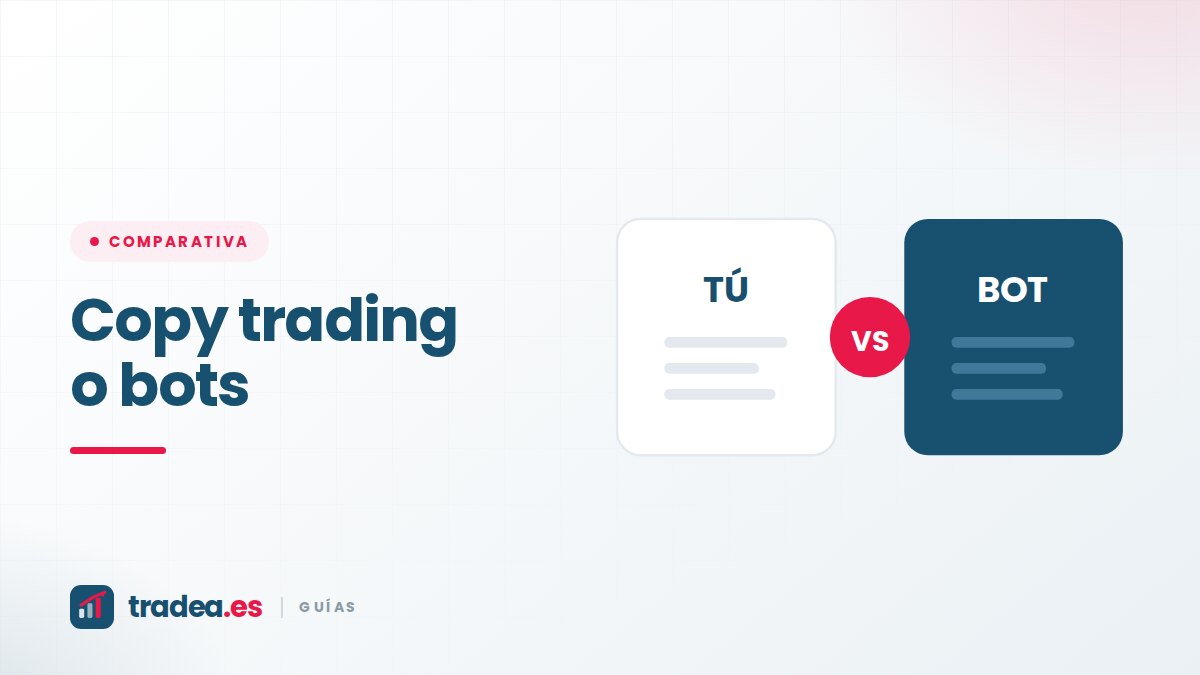 COMPARATIVA

Copy trading o bots

TÚ

VS

BOT

tradea.es | GUÍAS